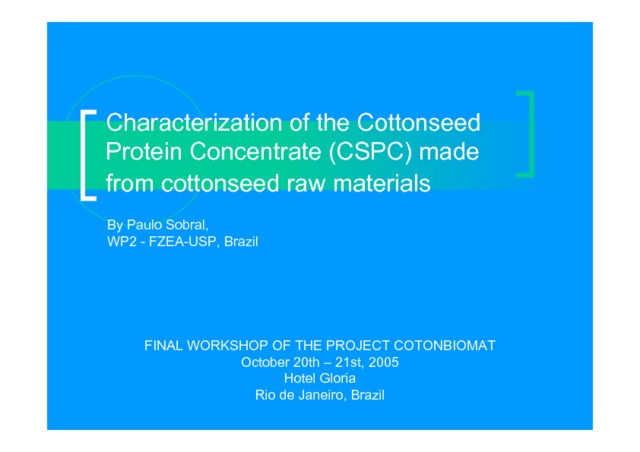 Characterization of the Cottonseed Protein Concentrate (CSPC) made from cottonseed raw materials

By Paulo Sobral,
WP2 - FZEA-USP, Brazil

FINAL WORKSHOP OF THE PROJECT COTONBIOMAT
October 20th – 21st, 2005
Hotel Gloria
Rio de Janeiro, Brazil